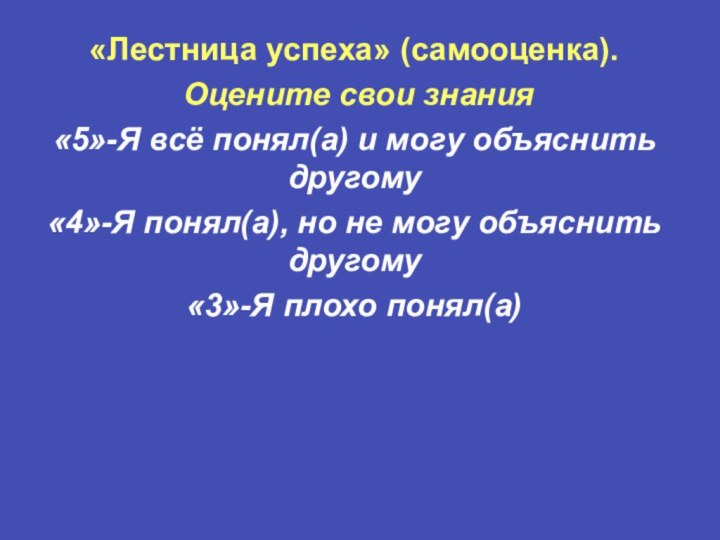 «Лестница успеха» (самооценка).

Оцените свои знания

«5»-Я всё понял(а) и могу объяснить другому

«4»-Я понял(а), но не могу объяснить другому

«3»-Я плохо понял(а)